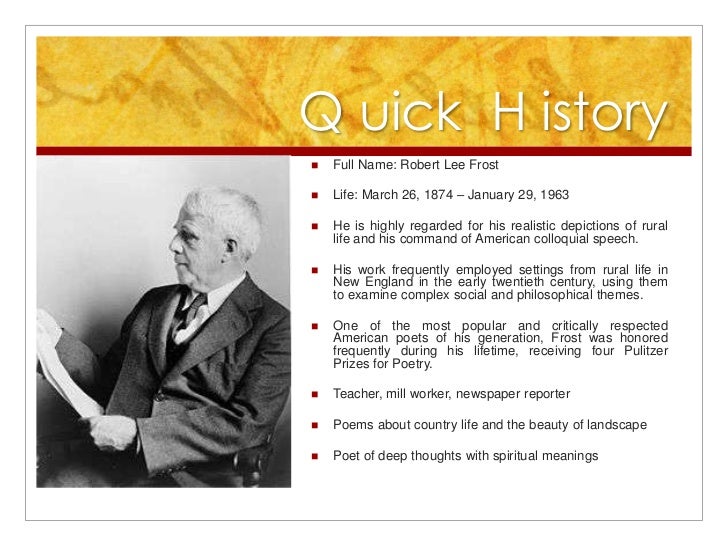 Q uick H istory

- Full Name: Robert Lee Frost
- Life: March 26, 1874 – January 29, 1963
- He is highly regarded for his realistic depictions of rural life and his command of American colloquial speech.
- His work frequently employed settings from rural life in New England in the early twentieth century, using them to examine complex social and philosophical themes.
- One of the most popular and critically respected American poets of his generation, Frost was honored frequently during his lifetime, receiving four Pulitzer Prizes for Poetry.
- Teacher, mill worker, newspaper reporter
- Poems about country life and the beauty of landscape
- Poet of deep thoughts with spiritual meanings